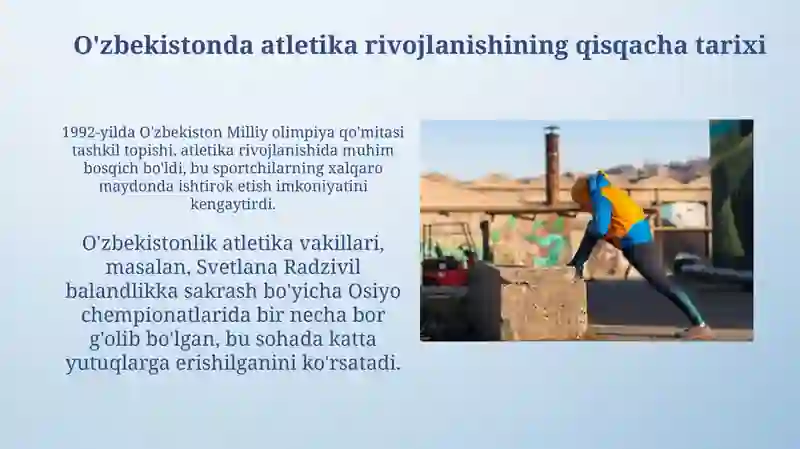 O'zbekistonda atletika rivojlanishining qisqacha tarixi

1992-yilda O'zbekiston Milliy olimpiya qo'mitasi tashkil topishi, atletika rivojlanishida muhim bosqich bo'ldi, bu sportchilarning xalqaro maydonda ishtirok etish imkoniyatini kengaytirdi.

O'zbekistonlik atletika vakillari, masalan, Svetlana Radzivil balandlikka sakrash bo'yicha Osiyo chempionatlarida bir necha bor g'olib bo'lgan, bu sohada katta yutuqlarga erishilganini ko'rsatadi.